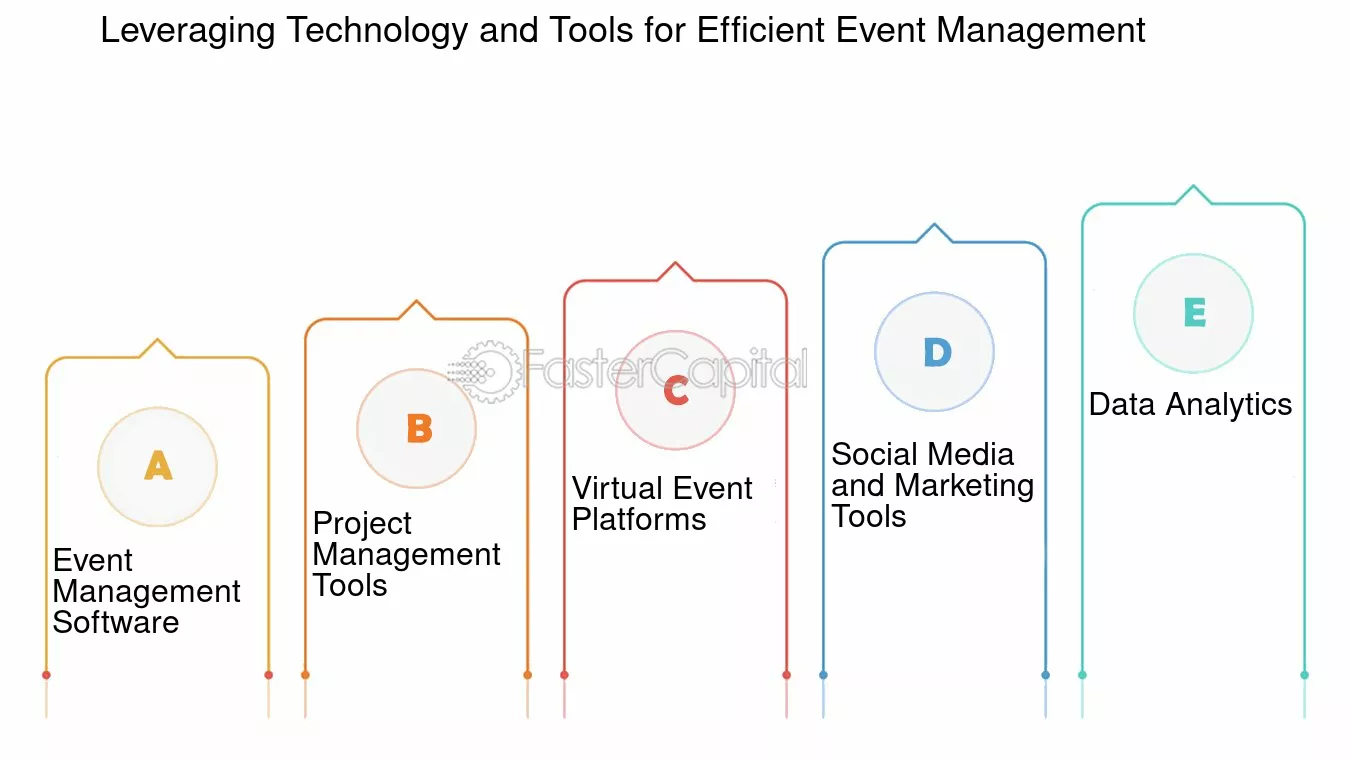 Leveraging Technology and Tools for Efficient Event Management

FasterCapital

A

Event Management Software

B

Project Management Tools

C

Virtual Event Platforms

D

Social Media and Marketing Tools

E

Data Analytics